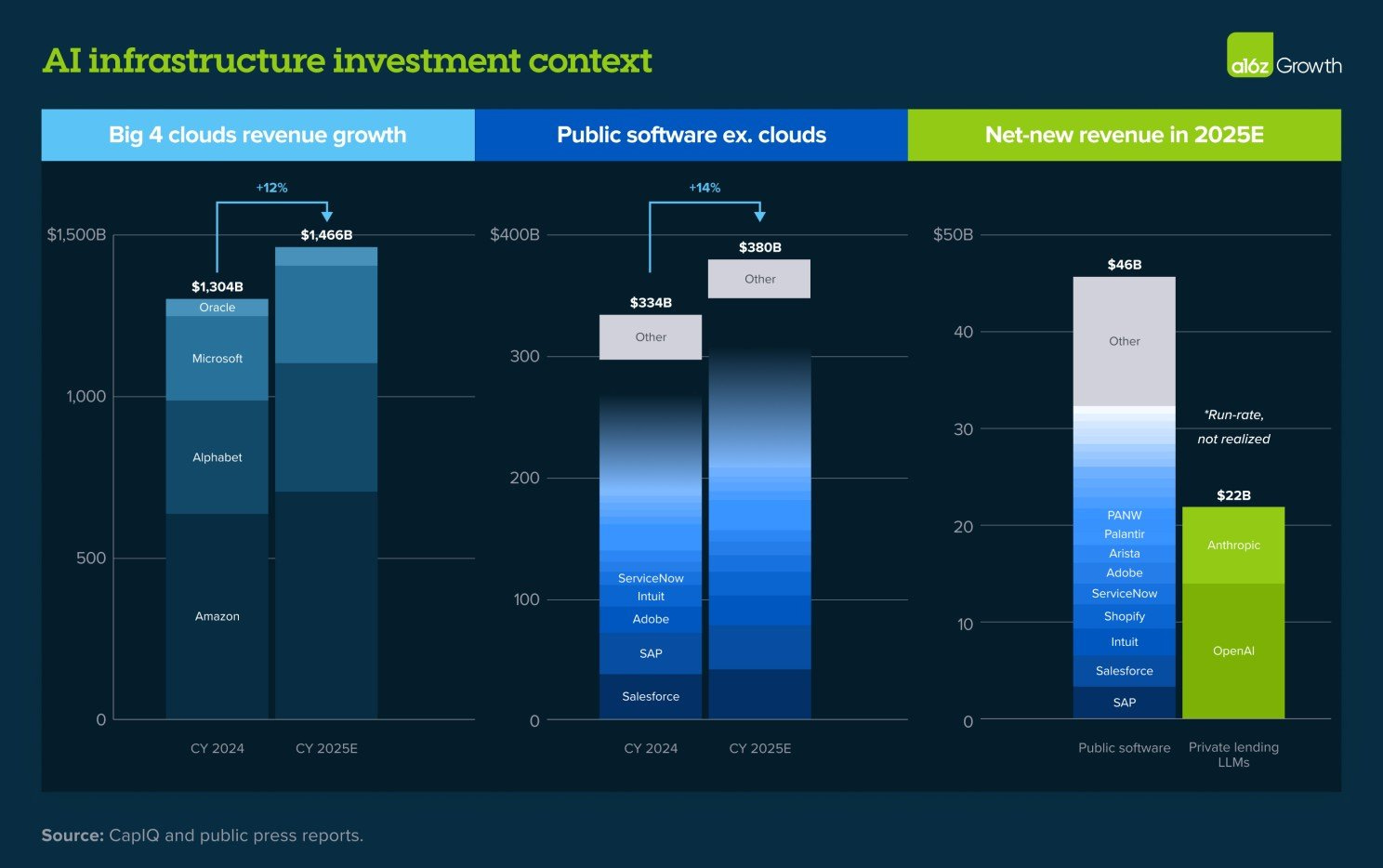 AI infrastructure investment context

a16z Growth

Big 4 clouds revenue growth

+12%

$1,500B
1,000
500
0

$1,304B
Oracle
Microsoft
Alphabet
Amazon

$1,466B

CY 2024
CY 2025E

Public software ex. clouds

+14%

$400B
300
200
100
0

$334B
Other
ServiceNow
Intuit
Adobe
SAP
Salesforce

$380B
Other

CY 2024
CY 2025E

Net-new revenue in 2025E

$50B
40
30
20
10
0

$46B
Other
PANW
Palantir
Arista
Adobe
ServiceNow
Shopify
Intuit
Salesforce
SAP

*Run-rate, not realized

$22B
Anthropic
OpenAI

Public software
Private lending LLMs

Source: CapIQ and public press reports.